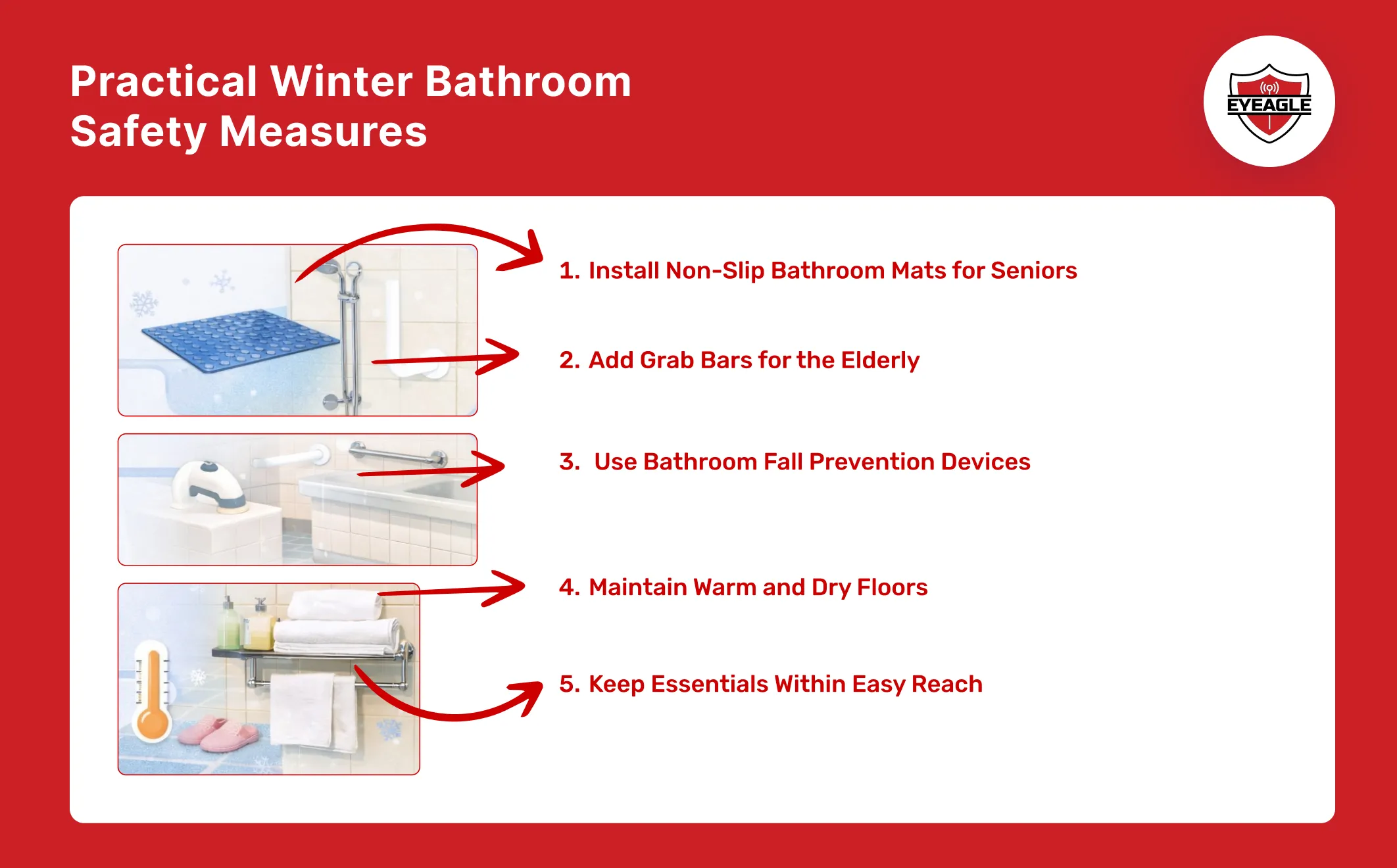 Practical Winter Bathroom Safety Measures

EYEAGLE

1. Install Non-Slip Bathroom Mats for Seniors

2. Add Grab Bars for the Elderly

3. Use Bathroom Fall Prevention Devices

4. Maintain Warm and Dry Floors

5. Keep Essentials Within Easy Reach